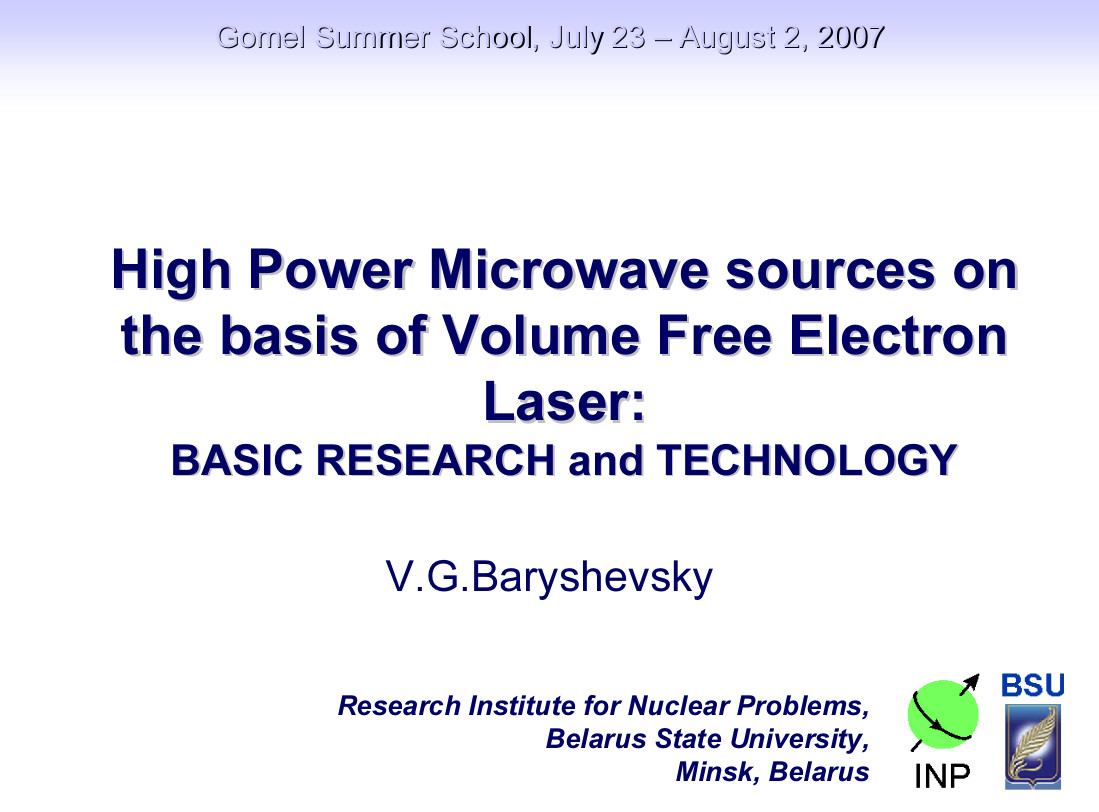 Gomel Summer School, July 23 – August 2, 2007

High Power Microwave sources on the basis of Volume Free Electron Laser:
BASIC RESEARCH and TECHNOLOGY

V.G.Baryshevsky

Research Institute for Nuclear Problems,
Belarus State University,
Minsk, Belarus

INP

BSU